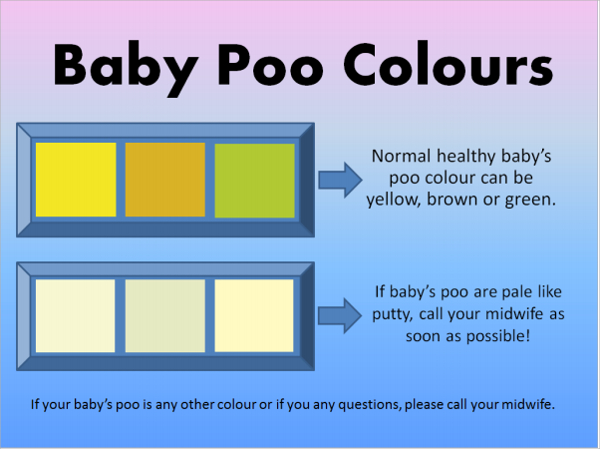 Baby Poo Colours

Normal healthy baby's poo colour can be yellow, brown or green.

If baby's poo are pale like putty, call your midwife as soon as possible!

If your baby's poo is any other colour or if you any questions, please call your midwife.